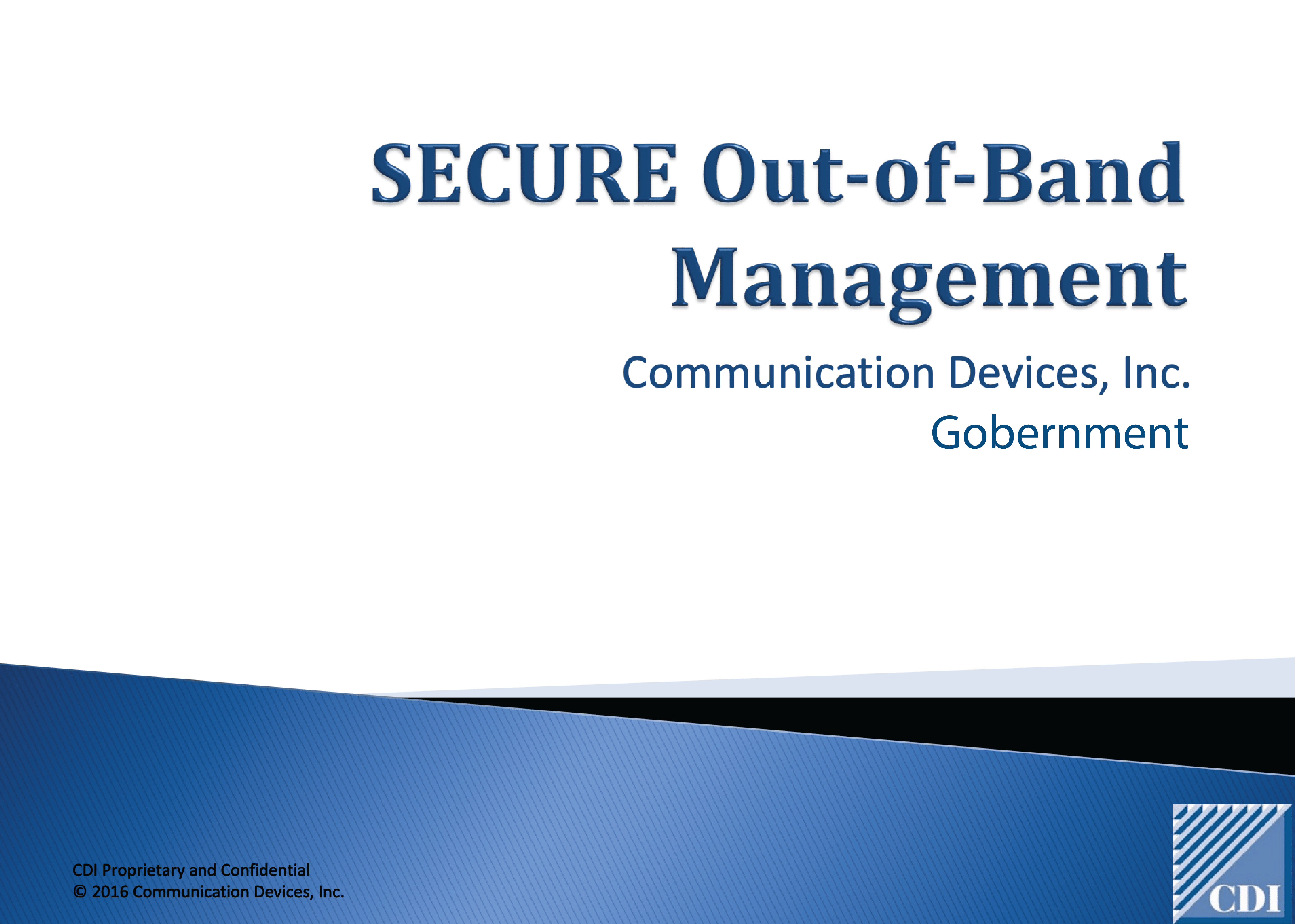 SECURE Out-of-Band Management

Communication Devices, Inc.
Gobernment

CDI Proprietary and Confidential
© 2016 Communication Devices, Inc.

CDI